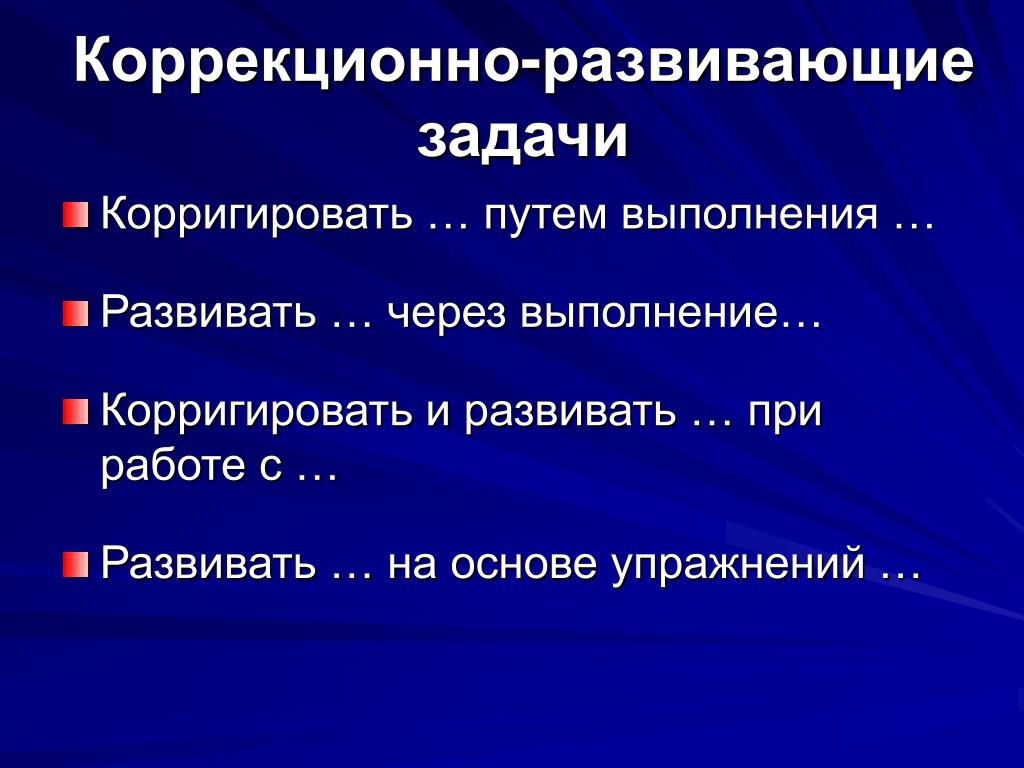 Коррекционно-развивающие задачи

Корригировать … путем выполнения …

Развивать … через выполнение…

Корригировать и развивать … при работе с …

Развивать … на основе упражнений …